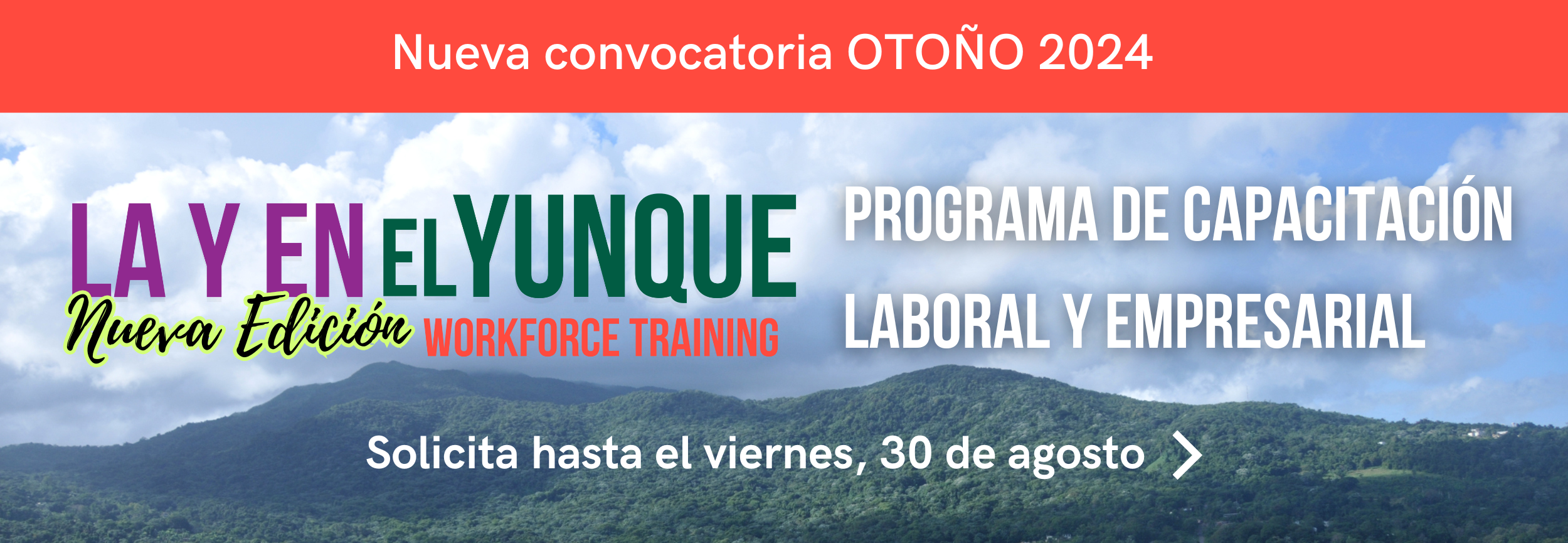 Nueva convocatoria OTOÑO 2024

LA Y EN EL YUNQUE
Nueva Edición
WORKFORCE TRAINING

PROGRAMA DE CAPACITACIÓN LABORAL Y EMPRESARIAL

Solicita hasta el viernes, 30 de agosto